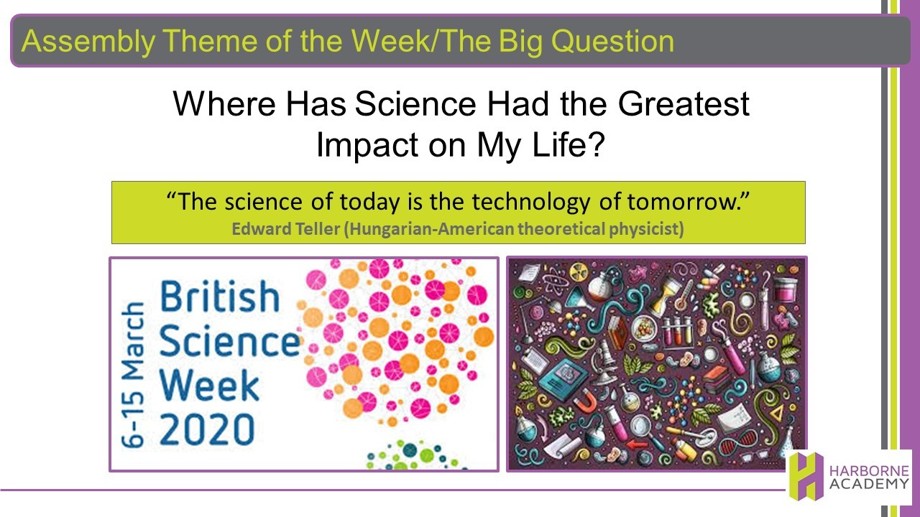 Assembly Theme of the Week/The Big Question

Where Has Science Had the Greatest Impact on My Life?

“The science of today is the technology of tomorrow.”
Edward Teller (Hungarian-American theoretical physicist)

6-15 March

British Science Week 2020

HARBORNE ACADEMY